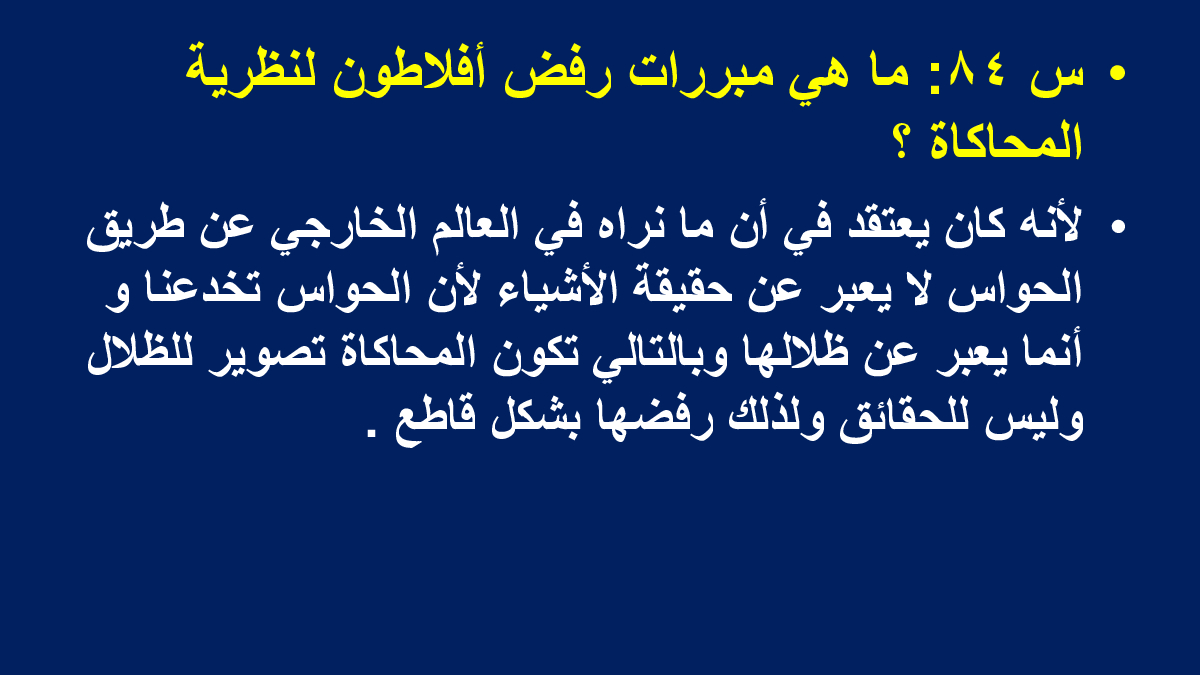 • س ٨٤: ما هي مبررات رفض أفلاطون لنظرية المحاكاة ؟

• لأنه كان يعتقد في أن ما نراه في العالم الخارجي عن طريق الحواس لا يعبر عن حقيقة الأشياء لأن الحواس تخدعنا و أنما يعبر عن ظلالها وبالتالي تكون المحاكاة تصوير للظلال وليس للحقائق ولذلك رفضها بشكل قاطع .